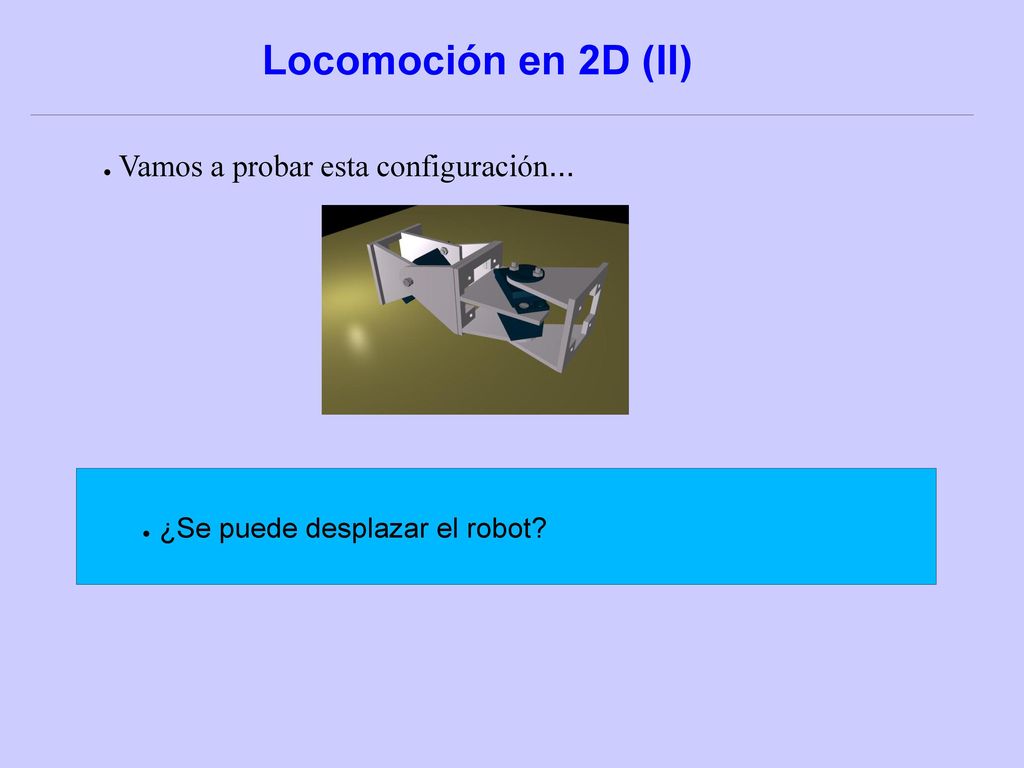 Locomoción en 2D (II)

● Vamos a probar esta configuración...

● ¿Se puede desplazar el robot?